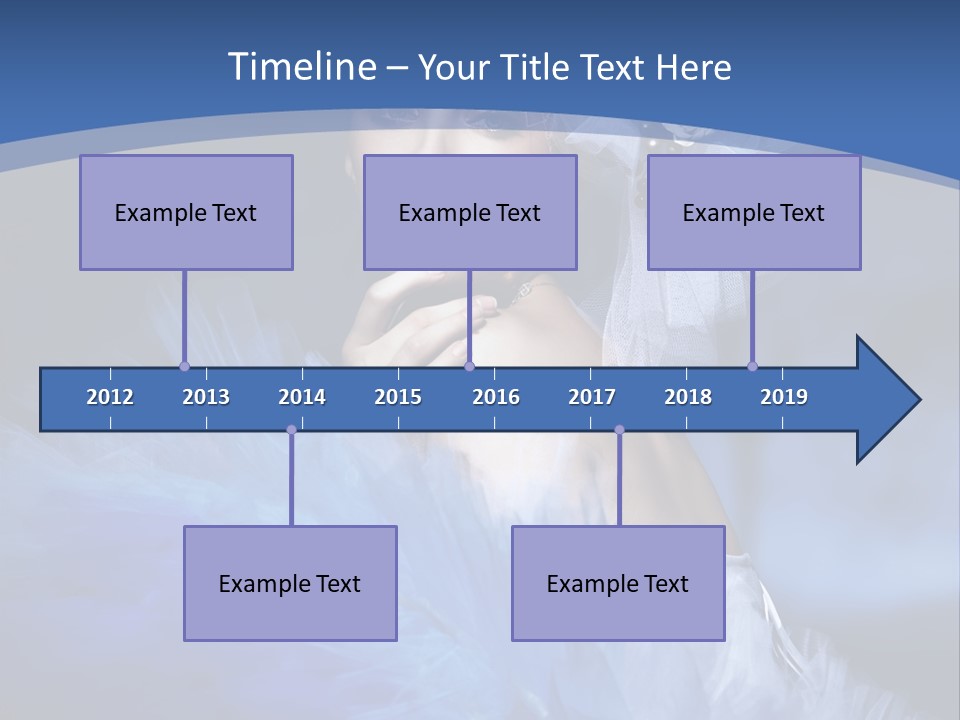 Timeline – Your Title Text Here

Example Text

Example Text

Example Text

2012 2013 2014 2015 2016 2017 2018 2019

Example Text

Example Text